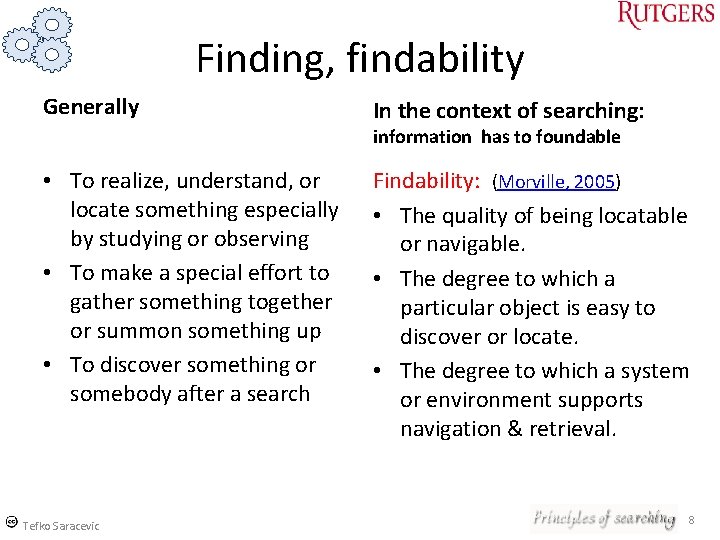 RUTGERS

Finding, findability

Generally

• To realize, understand, or locate something especially by studying or observing
• To make a special effort to gather something together or summon something up
• To discover something or somebody after a search

In the context of searching: information has to foundable

Findability: (Morville, 2005)
• The quality of being locatable or navigable.
• The degree to which a particular object is easy to discover or locate.
• The degree to which a system or environment supports navigation & retrieval.

Tefko Saracevic

Principles of searching 8